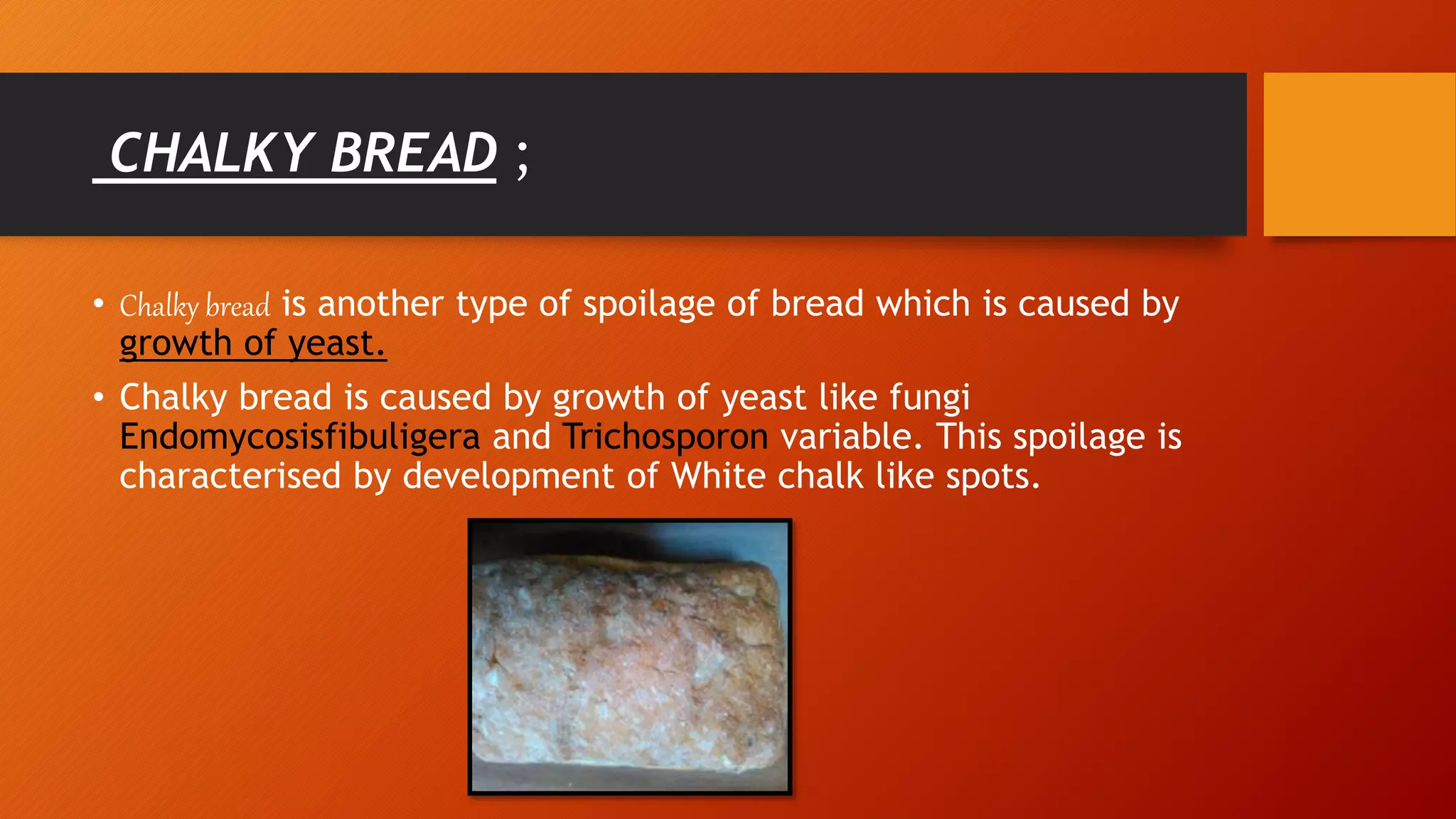 CHALKY BREAD ;

• Chalky bread is another type of spoilage of bread which is caused by growth of yeast.

• Chalky bread is caused by growth of yeast like fungi Endomycosisfibuligera and Trichosporon variable. This spoilage is characterised by development of White chalk like spots.